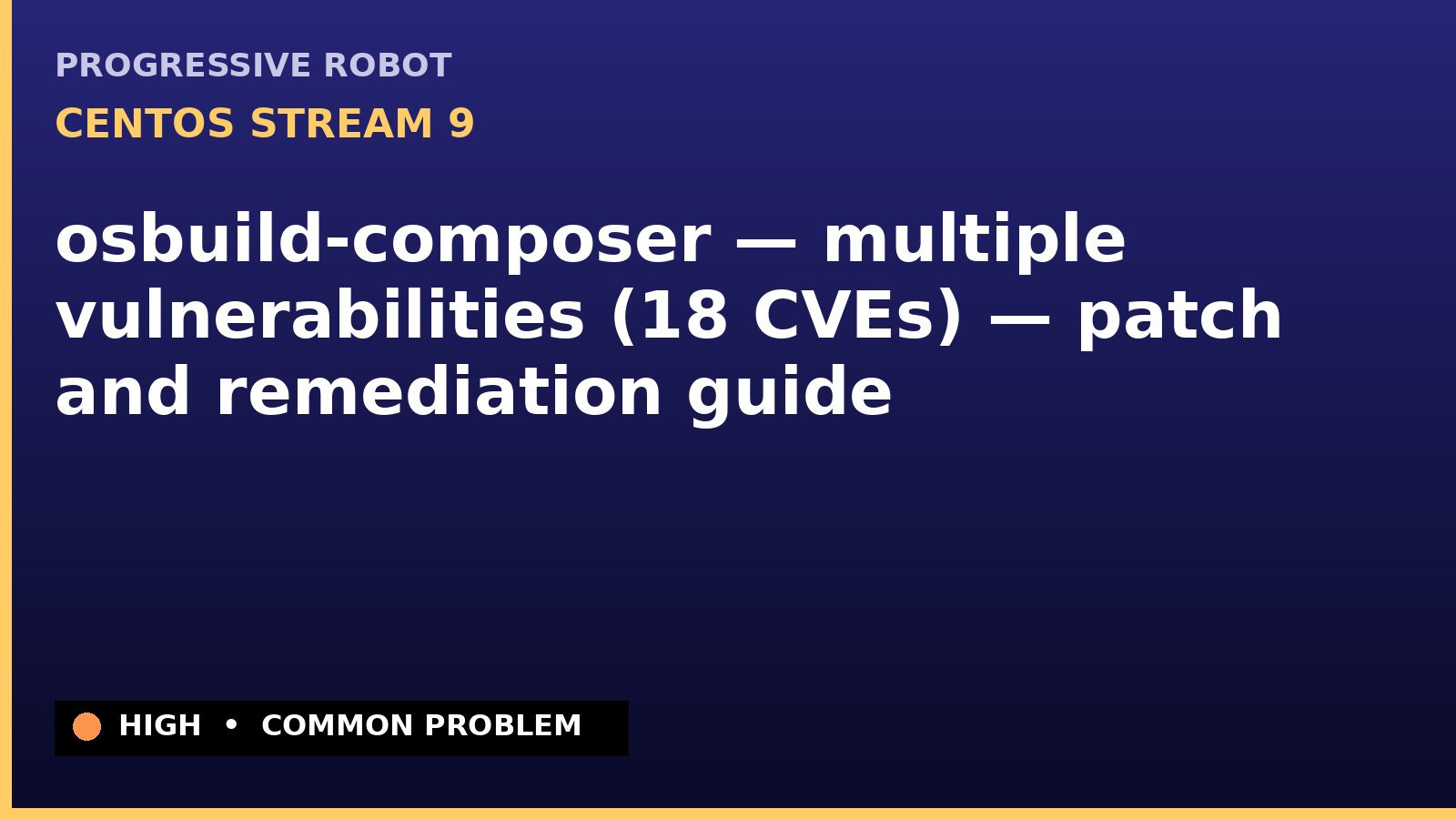 PROGRESSIVE ROBOT

CENTOS STREAM 9

osbuild-composer — multiple vulnerabilities (18 CVEs) — patch and remediation guide

HIGH • COMMON PROBLEM